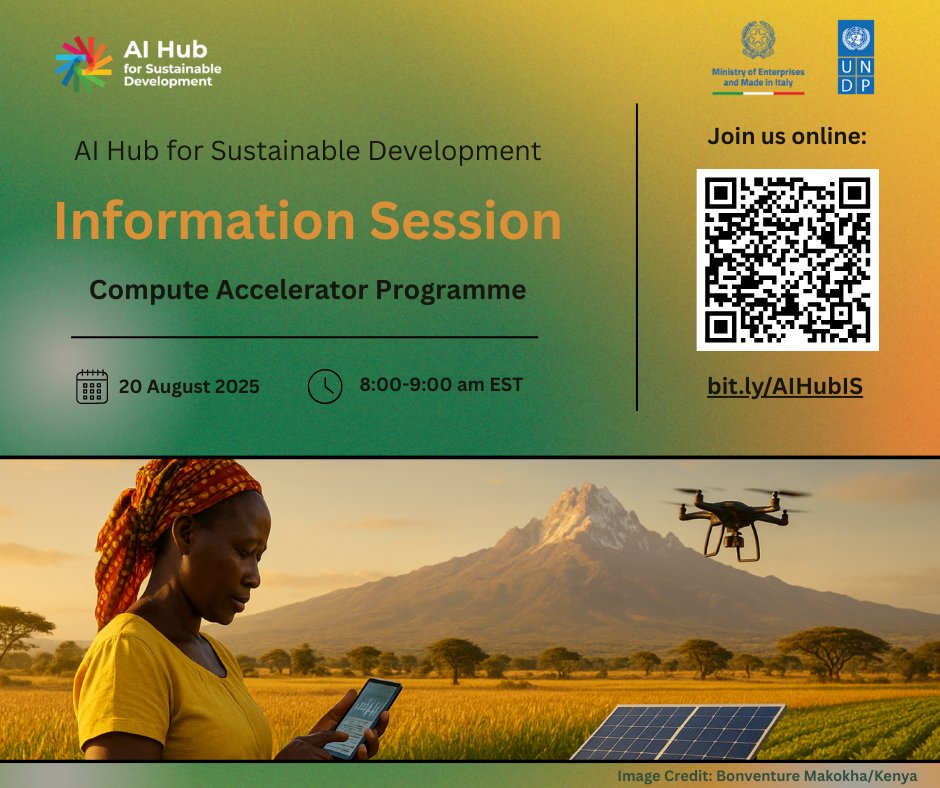 AI Hub for Sustainable Development

Ministry of Enterprises and Made in Italy

U N D P

AI Hub for Sustainable Development

Information Session

Compute Accelerator Programme

20 August 2025

8:00-9:00 am EST

Join us online:

bit.ly/AIHubIS

Image Credit: Bonventure Makokha/Kenya